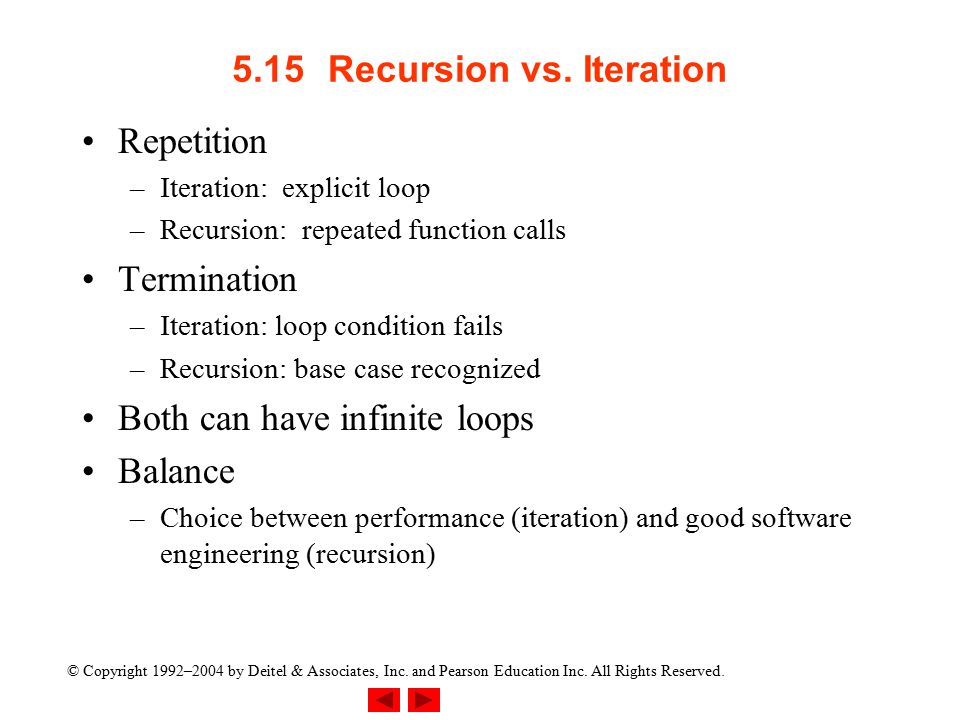 5.15 Recursion vs. Iteration

• Repetition
– Iteration: explicit loop
– Recursion: repeated function calls

• Termination
– Iteration: loop condition fails
– Recursion: base case recognized

• Both can have infinite loops

• Balance
– Choice between performance (iteration) and good software engineering (recursion)

© Copyright 1992–2004 by Deitel & Associates, Inc. and Pearson Education Inc. All Rights Reserved.